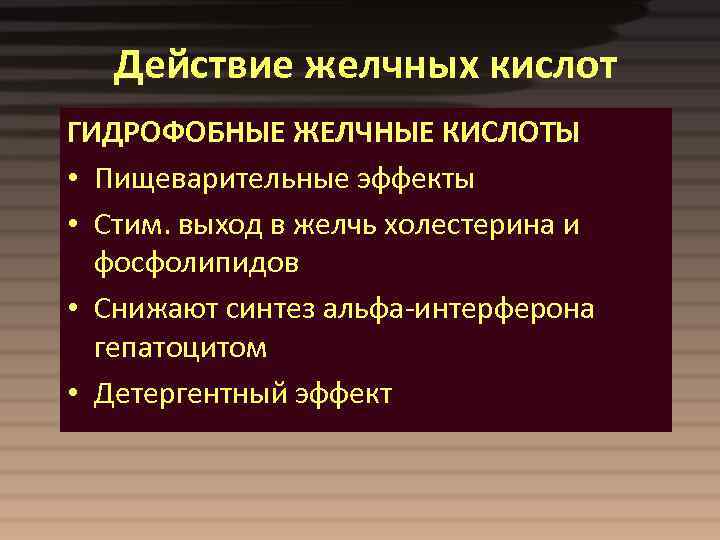 Действие желчных кислот

ГИДРОФОБНЫЕ ЖЕЛЧНЫЕ КИСЛОТЫ

• Пищеварительные эффекты
• Стим. выход в желчь холестерина и фосфолипидов
• Снижают синтез альфа-интерферона гепатоцитом
• Детергентный эффект